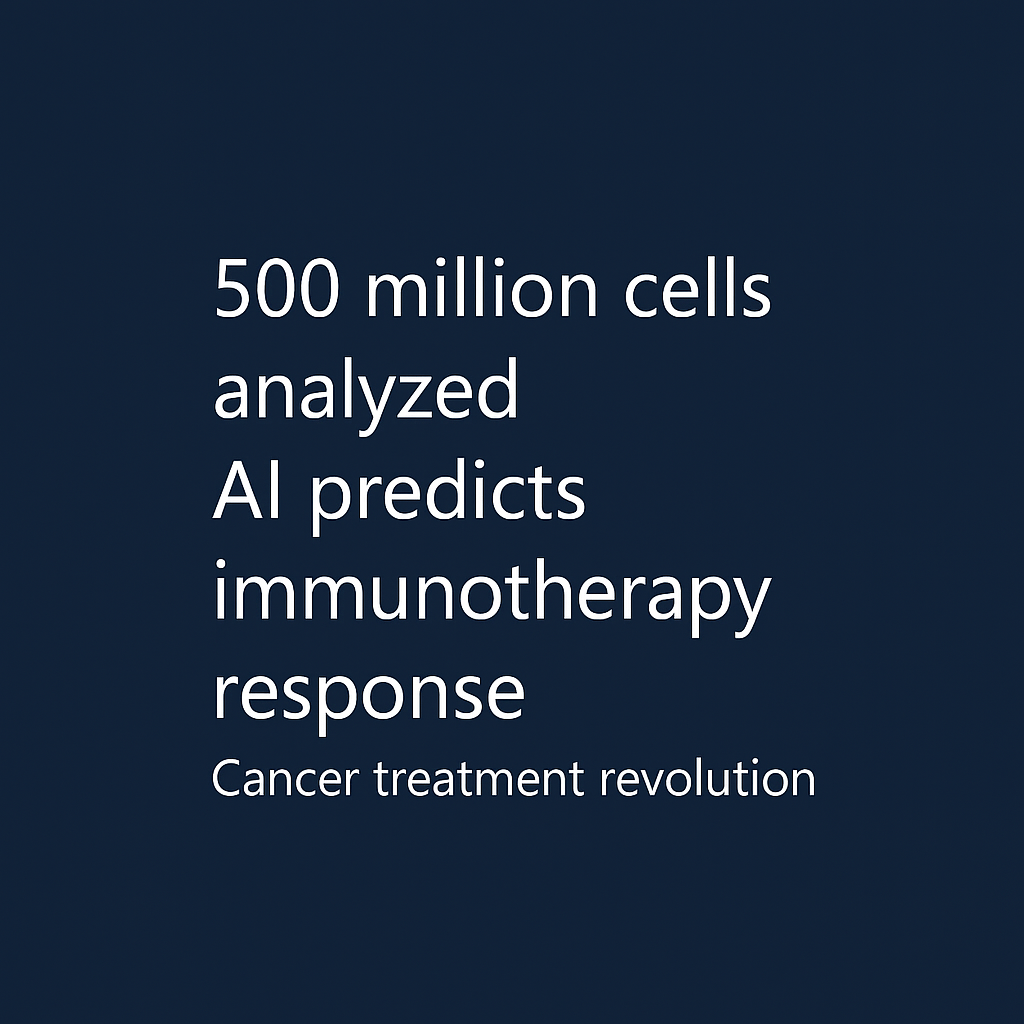 500 million cells analyzed
AI predicts immunotherapy response
Cancer treatment revolution